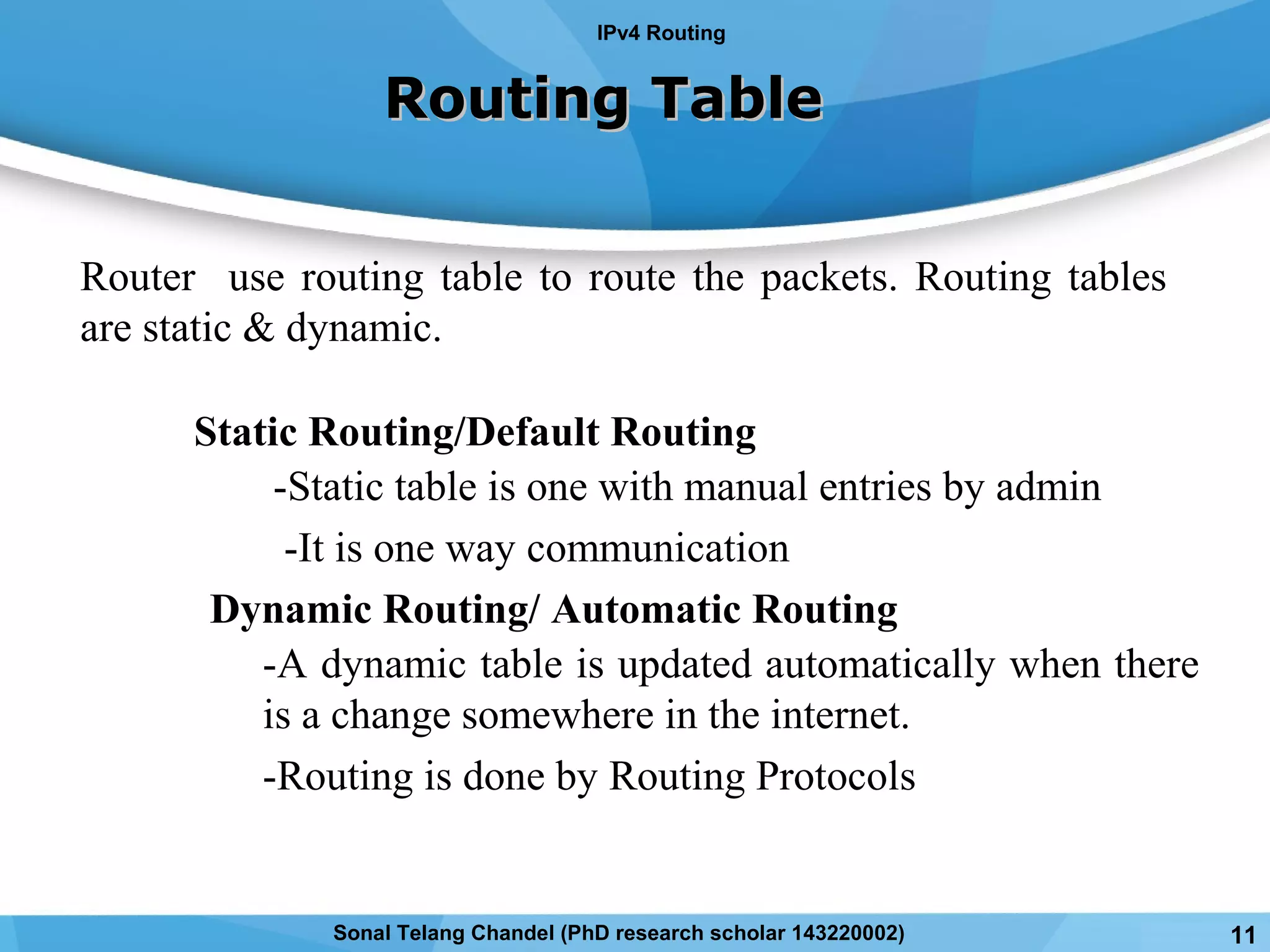 IPv4 Routing

Routing Table

Router use routing table to route the packets. Routing tables are static & dynamic.

Static Routing/Default Routing

-Static table is one with manual entries by admin

-It is one way communication

Dynamic Routing/ Automatic Routing

-A dynamic table is updated automatically when there is a change somewhere in the internet.

-Routing is done by Routing Protocols

Sonal Telang Chandel (PhD research scholar 143220002)

11